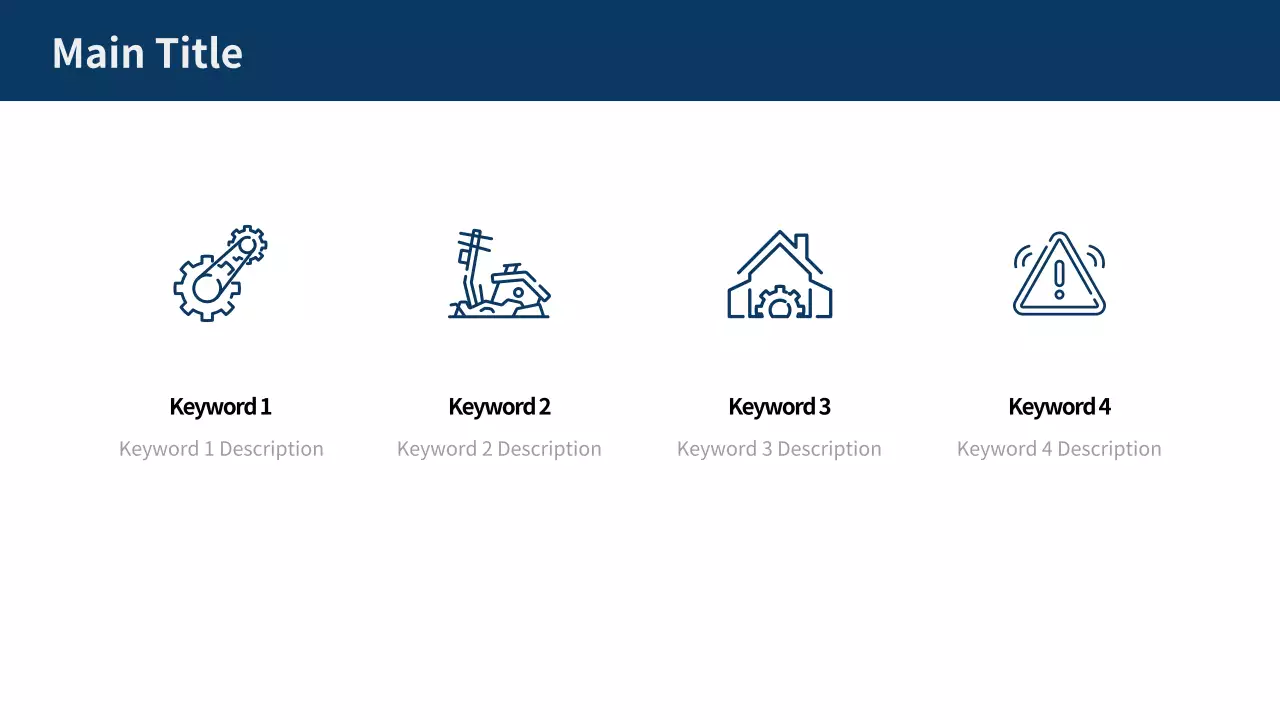 Main Title

Keyword 1
Keyword 1 Description

Keyword 2
Keyword 2 Description

Keyword 3
Keyword 3 Description

Keyword 4
Keyword 4 Description